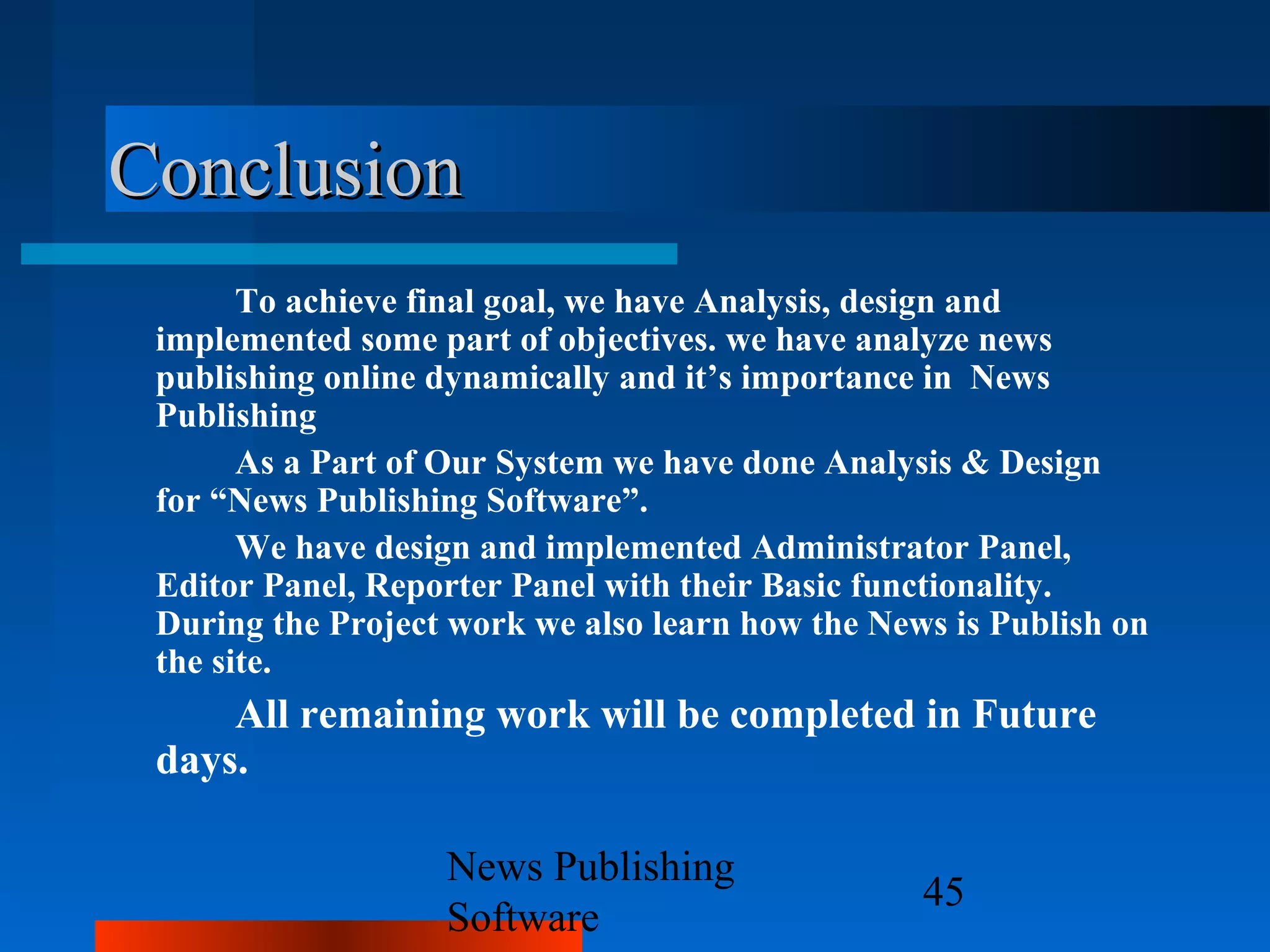 Conclusion

To achieve final goal, we have Analysis, design and implemented some part of objectives. we have analyze news publishing online dynamically and it’s importance in News Publishing

As a Part of Our System we have done Analysis & Design for “News Publishing Software”.

We have design and implemented Administrator Panel, Editor Panel, Reporter Panel with their Basic functionality. During the Project work we also learn how the News is Publish on the site.

All remaining work will be completed in Future days.

News Publishing Software

45